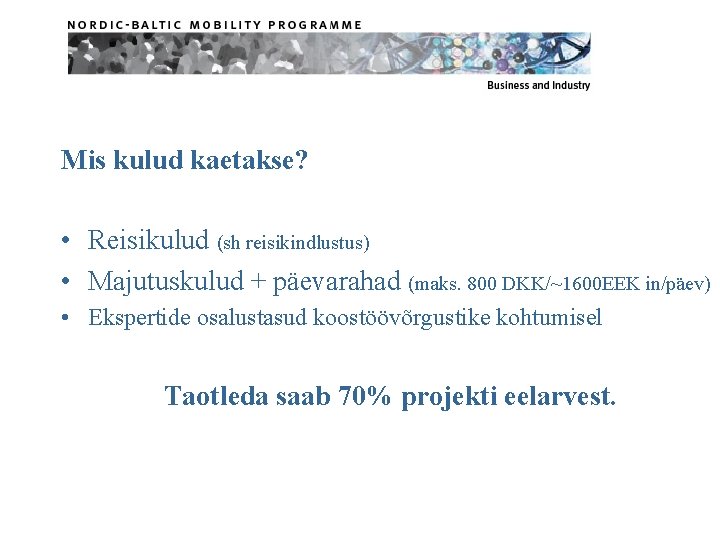 NORDIC-BALTIC MOBILITY PROGRAMME

Business and Industry

Mis kulud kaetakse?

• Reisikulud (sh reisikindlustus)
• Majutuskulud + päevarahad (maks. 800 DKK/~1600EEK in/päev)
• Ekspertide osalustasud koostöövõrgustike kohtumisel

Taotleda saab 70% projekti eelarvest.